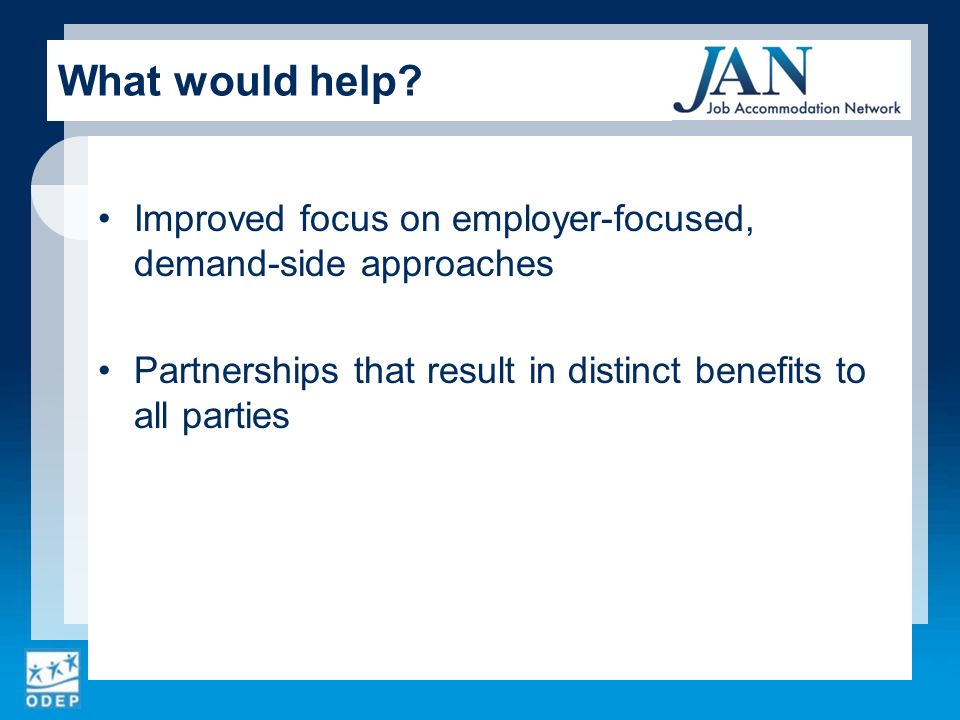 What would help?

JAN
Job Accommodation Network

• Improved focus on employer-focused, demand-side approaches

• Partnerships that result in distinct benefits to all parties

ODEP